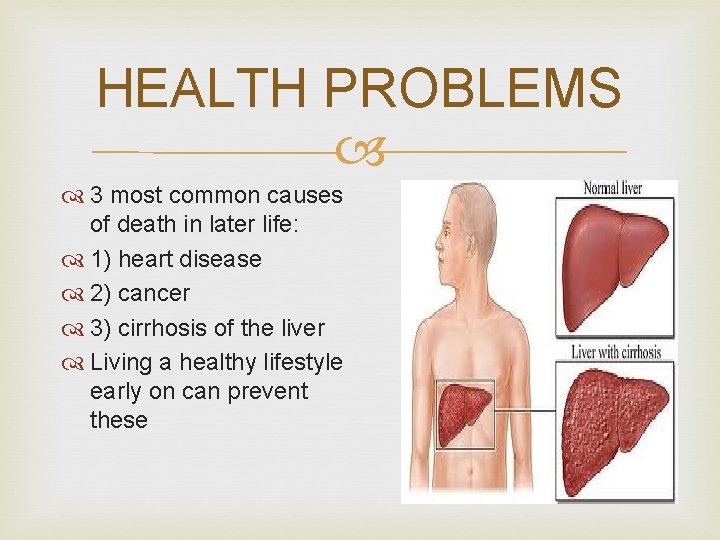 HEALTH PROBLEMS

3 most common causes of death in later life:

1) heart disease

2) cancer

3) cirrhosis of the liver

Living a healthy lifestyle early on can prevent these

Normal liver

Liver with cirrhosis